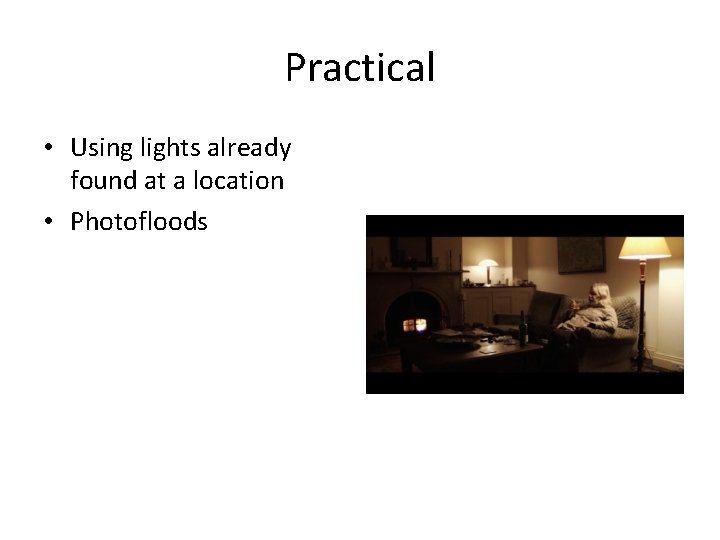 Practical

• Using lights already found at a location
• Photofloods